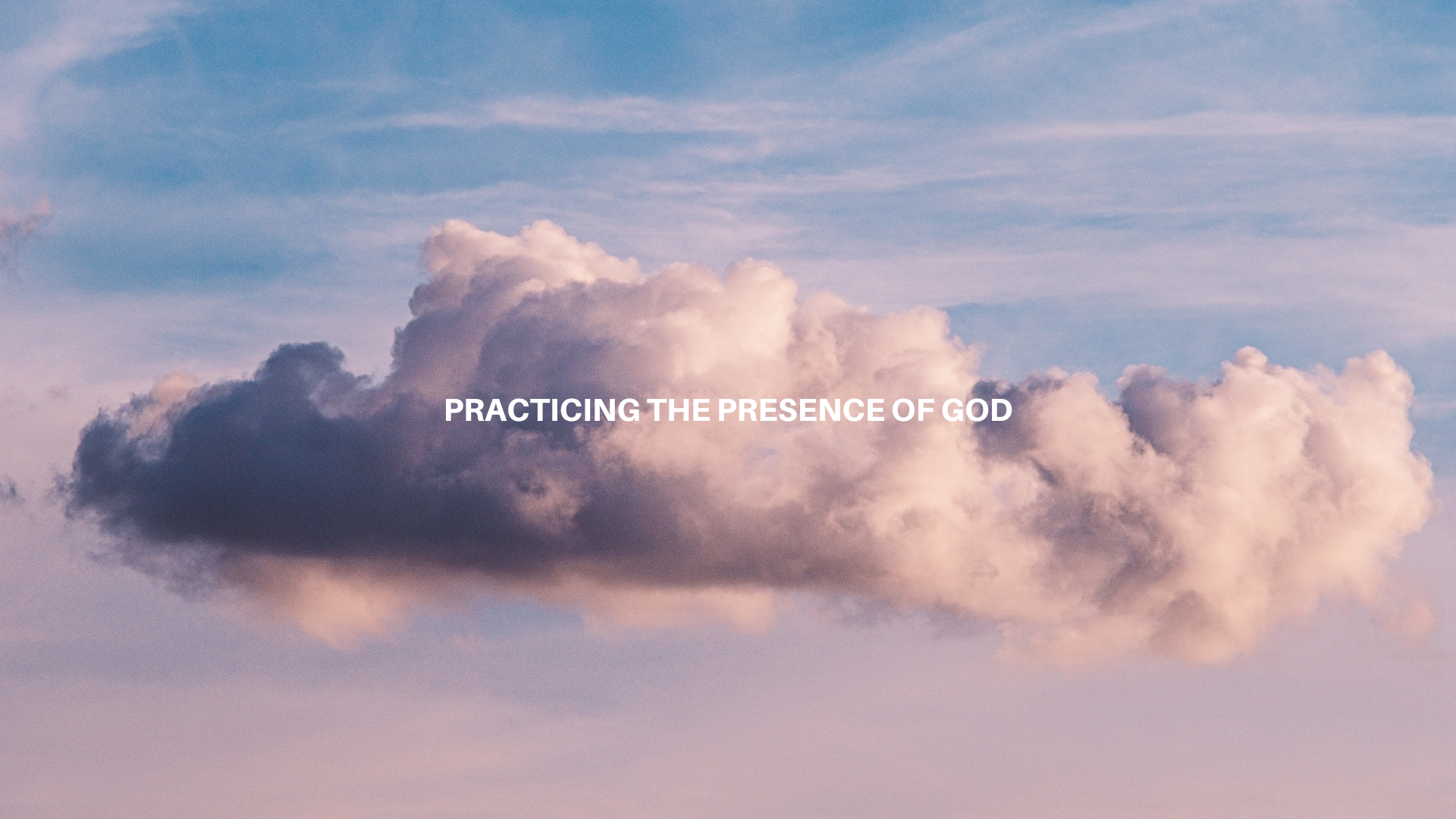 PRACTICING THE PRESENCE OF GOD